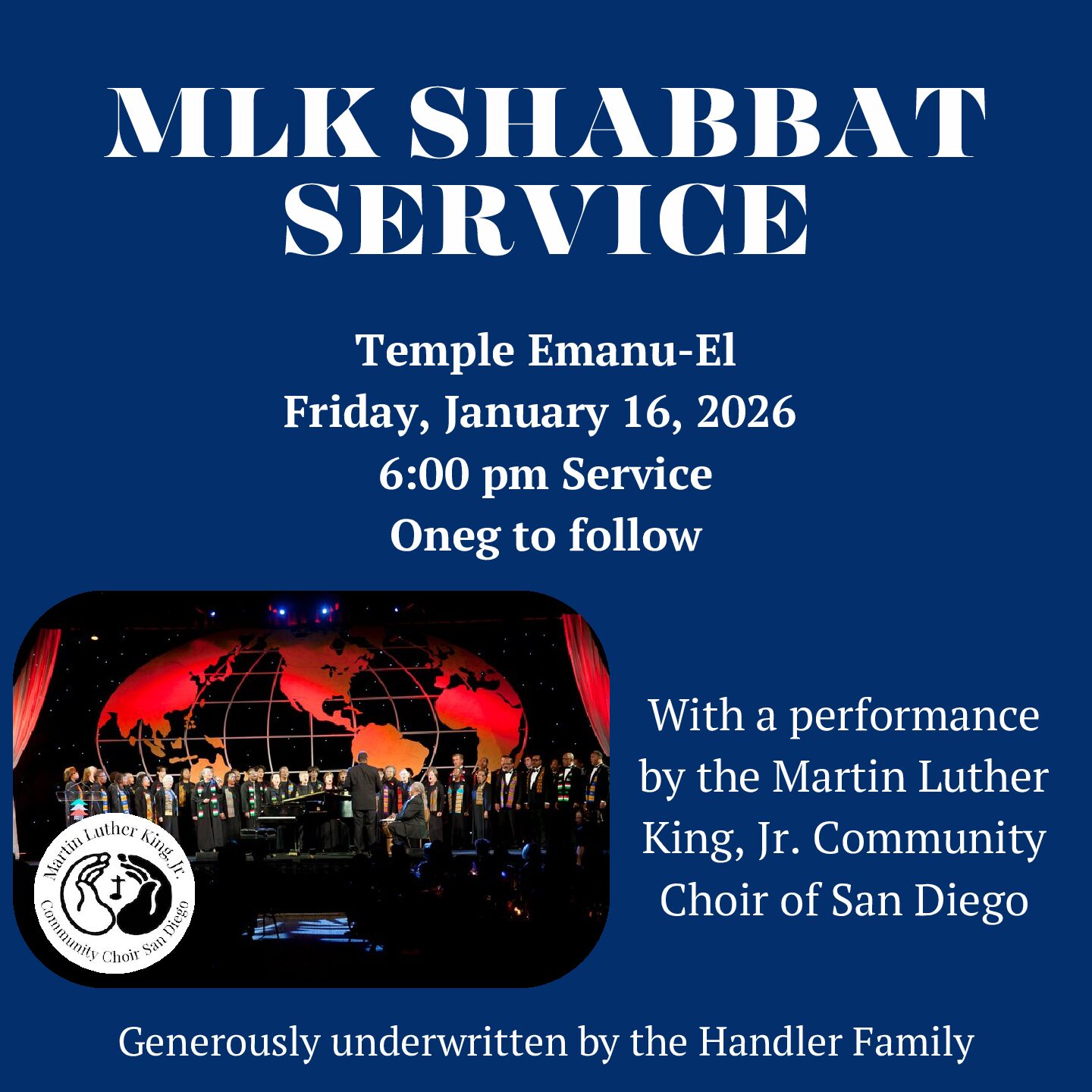 MLK SHABBAT SERVICE

Temple Emanu-El
Friday, January 16, 2026
6:00 pm Service
Oneg to follow

Martin Luther King Jr.
Community Choir San Diego

With a performance by the Martin Luther King, Jr. Community Choir of San Diego

Generously underwritten by the Handler Family